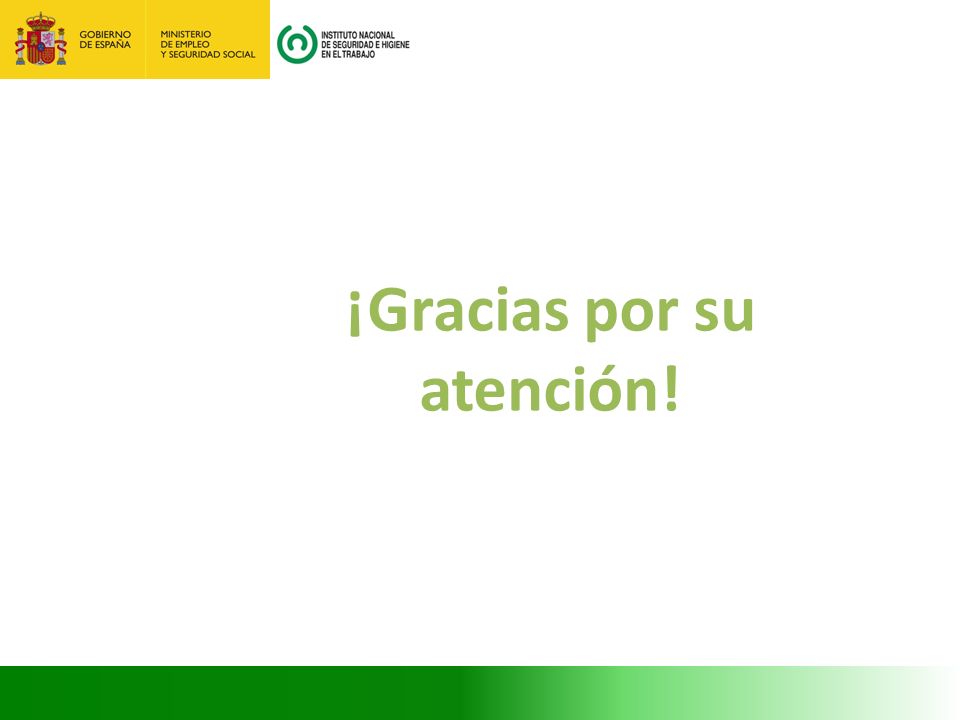 GOBIERNO DE ESPAÑA

MINISTERIO DE EMPLEO Y SEGURIDAD SOCIAL

INSTITUTO NACIONAL DE SEGURIDAD E HIGIENE EN EL TRABAJO

¡Gracias por su atención!